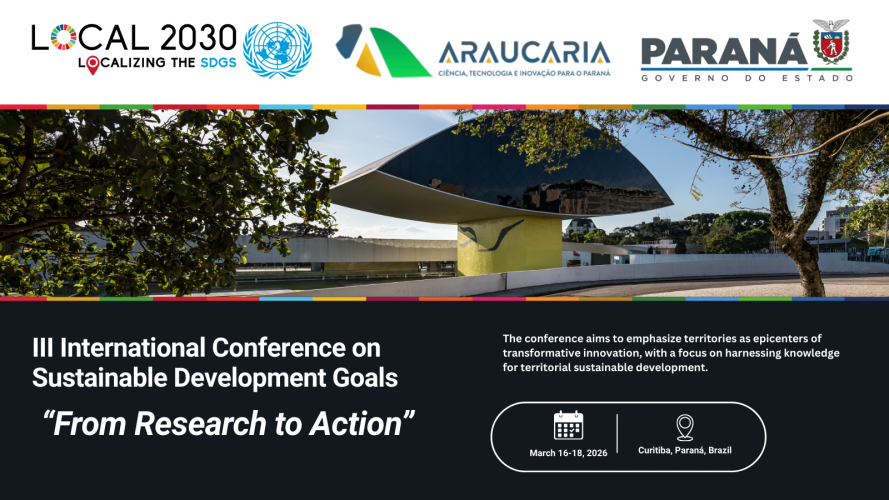 LOCAL 2030
LOCALIZING THE SDGS

ARAUCARIA
CIÊNCIA, TECNOLOGIA E INOVAÇÃO PARA O PARANÁ

PARANÁ
GOVERNO DO ESTADO

III International Conference on Sustainable Development Goals

"From Research to Action"

The conference aims to emphasize territories as epicenters of transformative innovation, with a focus on harnessing knowledge for territorial sustainable development.

March 16-18, 2026

Curitiba, Paraná, Brazil